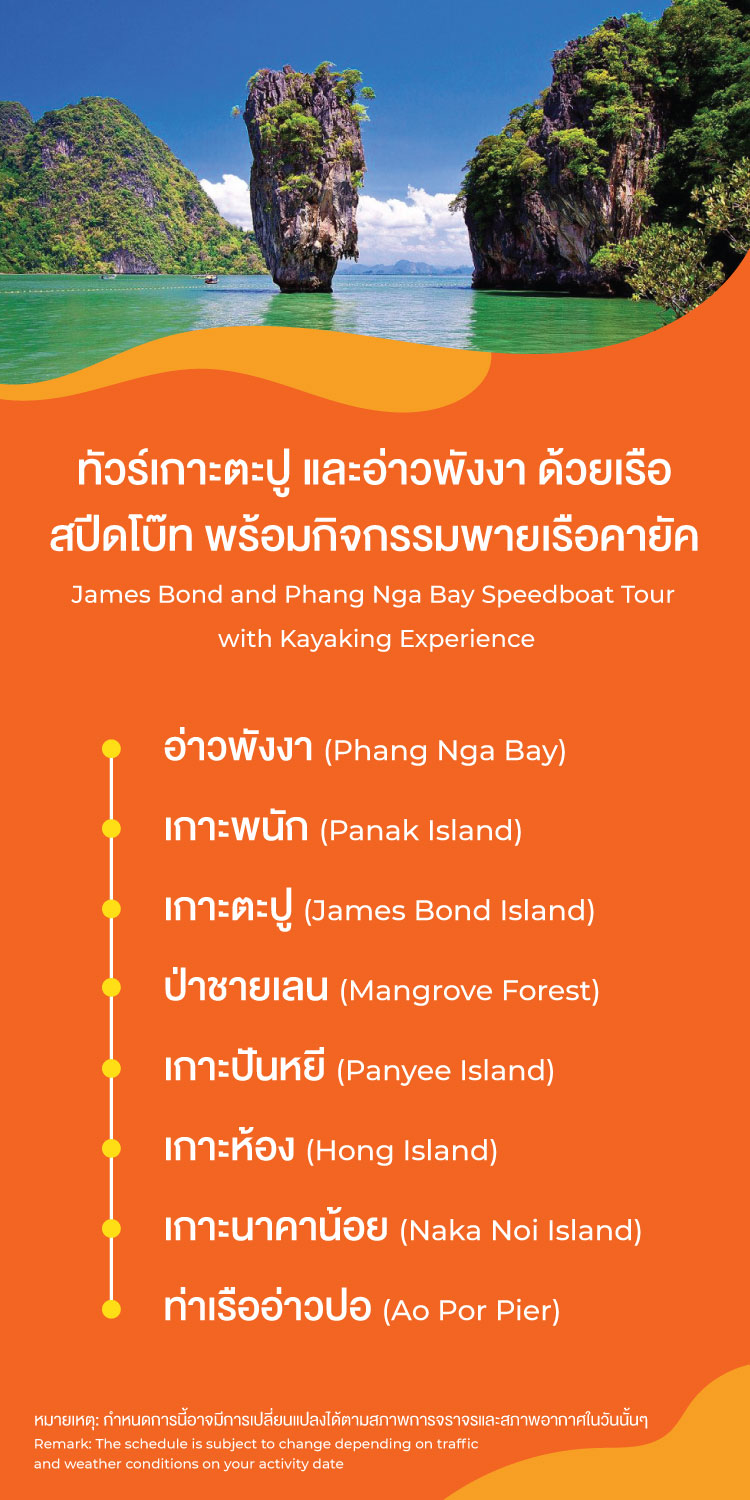 ทัวร์เกาะตะปู และอ่าวพังงา ด้วยเรือสปีดโบ๊ท พร้อมกิจกรรมพายเรือคายัค

James Bond and Phang Nga Bay Speedboat Tour with Kayaking Experience

อ่าวพังงา (Phang Nga Bay)

เกาะพนัก (Panak Island)

เกาะตะปู (James Bond Island)

ป่าชายเลน (Mangrove Forest)

เกาะปันหยี (Panyee Island)

เกาะห้อง (Hong Island)

เกาะนาคาน้อย (Naka Noi Island)

ท่าเรืออ่าวปอ (Ao Por Pier)

หมายเหตุ: กำหนดการนี้อาจมีการเปลี่ยนแปลงได้ตามสภาพการจราจรและสภาพอากาศในวันนั้นๆ
Remark: The schedule is subject to change depending on traffic and weather conditions on your activity date